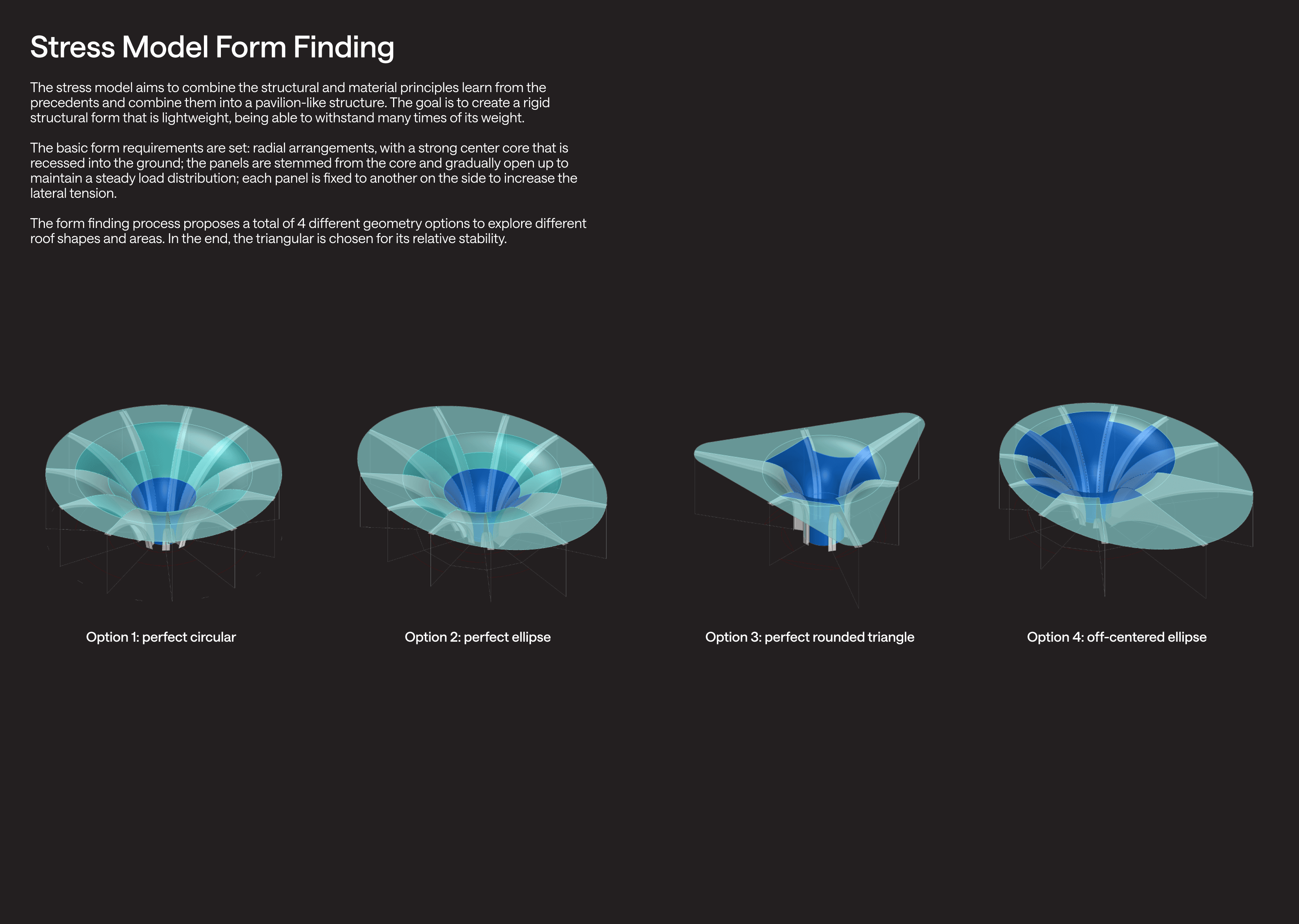 Stress Model Form Finding

The stress model aims to combine the structural and material principles learn from the precedents and combine them into a pavilion-like structure. The goal is to create a rigid structural form that is lightweight, being able to withstand many times of its weight.

The basic form requirements are set: radial arrangements, with a strong center core that is recessed into the ground; the panels are stemmed from the core and gradually open up to maintain a steady load distribution; each panel is fixed to another on the side to increase the lateral tension.

The form finding process proposes a total of 4 different geometry options to explore different roof shapes and areas. In the end, the triangular is chosen for its relative stability.

Option 1: perfect circular

Option 2: perfect ellipse

Option 3: perfect rounded triangle

Option 4: off-centered ellipse